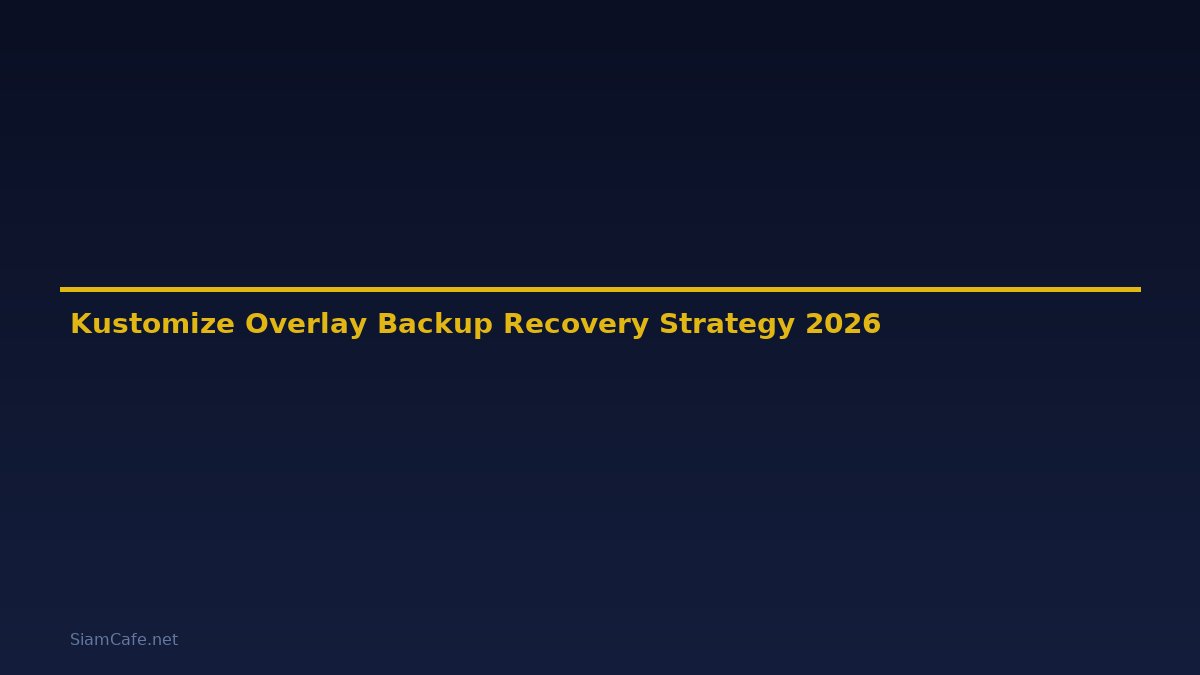 Kustomize Overlay Backup Recovery Strategy 2026

SiamCafe.net